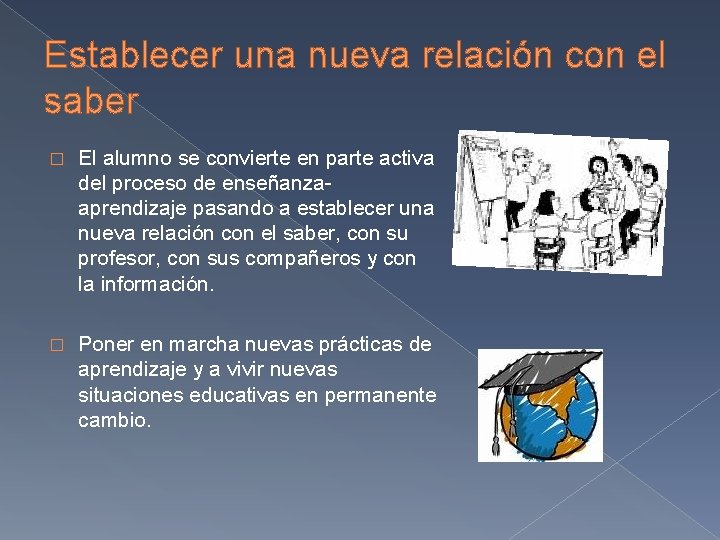 Establecer una nueva relación con el saber

□ El alumno se convierte en parte activa del proceso de enseñanza-aprendizaje pasando a establecer una nueva relación con el saber, con su profesor, con sus compañeros y con la información.

□ Poner en marcha nuevas prácticas de aprendizaje y a vivir nuevas situaciones educativas en permanente cambio.